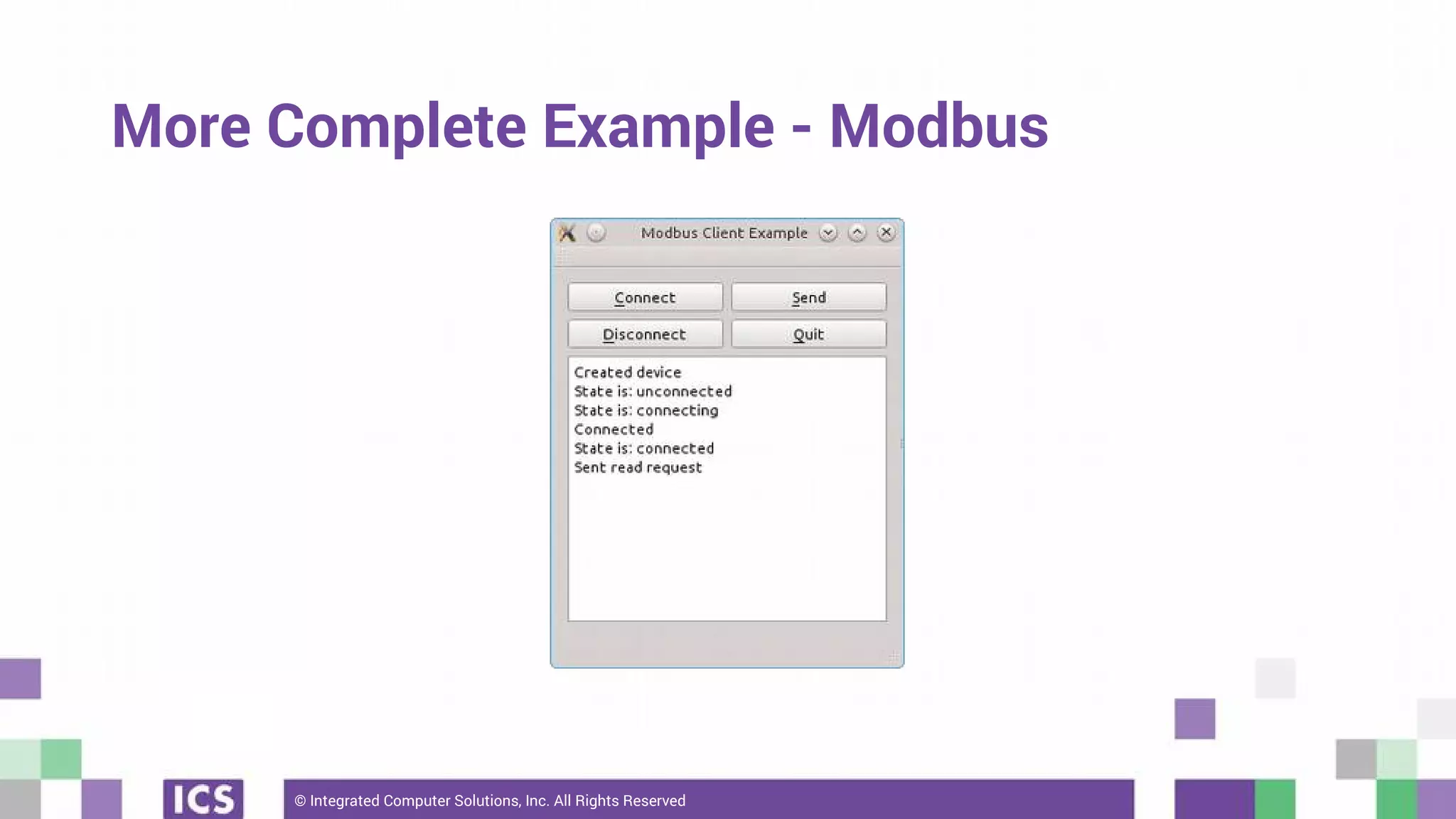 More Complete Example - Modbus

Modbus Client Example

Connect

Send

Disconnect

Quit

Created device
State is: unconnected
State is: connecting
Connected
State is: connected
Sent read request

ICS

© Integrated Computer Solutions, Inc. All Rights Reserved